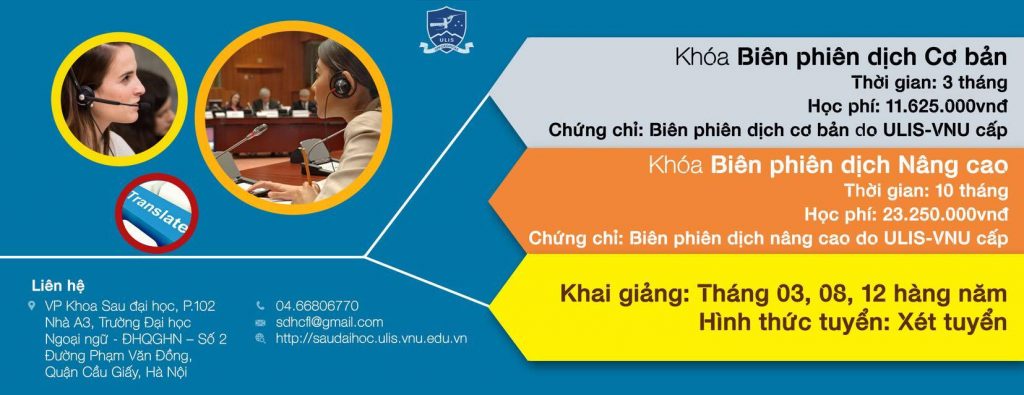 ULIS

Translate

Khóa Biên phiên dịch Cơ bản
Thời gian: 3 tháng
Học phí: 11.625.000vnđ
Chứng chỉ: Biên phiên dịch cơ bản do ULIS-VNU cấp

Khóa Biên phiên dịch Nâng cao
Thời gian: 10 tháng
Học phí: 23.250.000vnđ
Chứng chỉ: Biên phiên dịch nâng cao do ULIS-VNU cấp

Khai giảng: Tháng 03, 08, 12 hàng năm
Hình thức tuyển: Xét tuyển

Liên hệ
VP Khoa Sau đại học, P.102 Nhà A3, Trường Đại học Ngoại ngữ - ĐHQGHN – Số 2 Đường Phạm Văn Đồng, Quận Cầu Giấy, Hà Nội

04.66806770
sdhcfl@gmail.com
http://saudaihoc.ulis.vnu.edu.vn